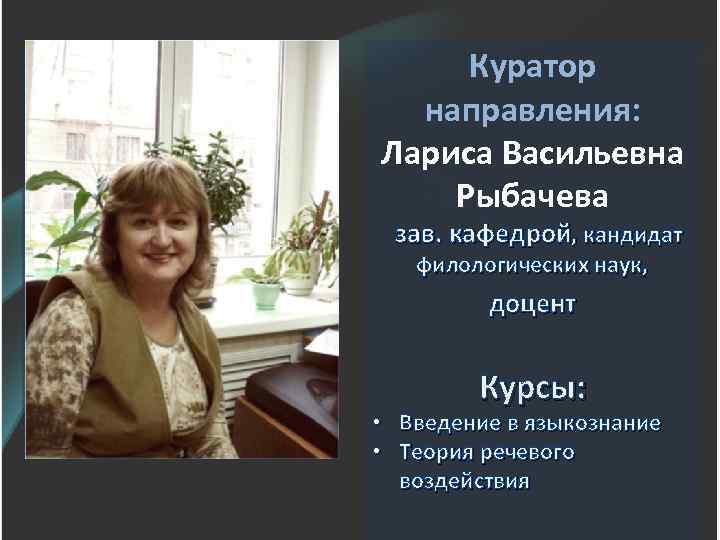 Куратор направления:

Лариса Васильевна Рыбачева

зав. кафедрой, кандидат филологических наук, доцент

Курсы:

• Введение в языкознание
• Теория речевого воздействия